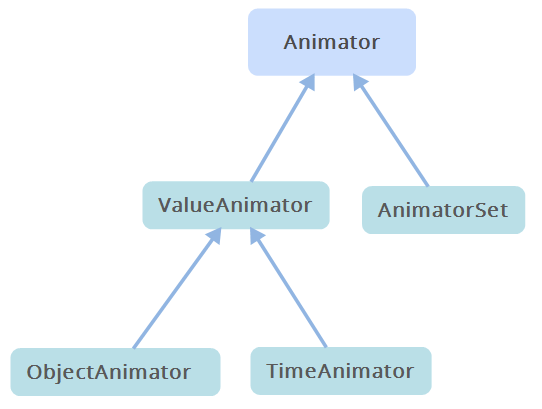 Animator

ValueAnimator

AnimatorSet

ObjectAnimator

TimeAnimator